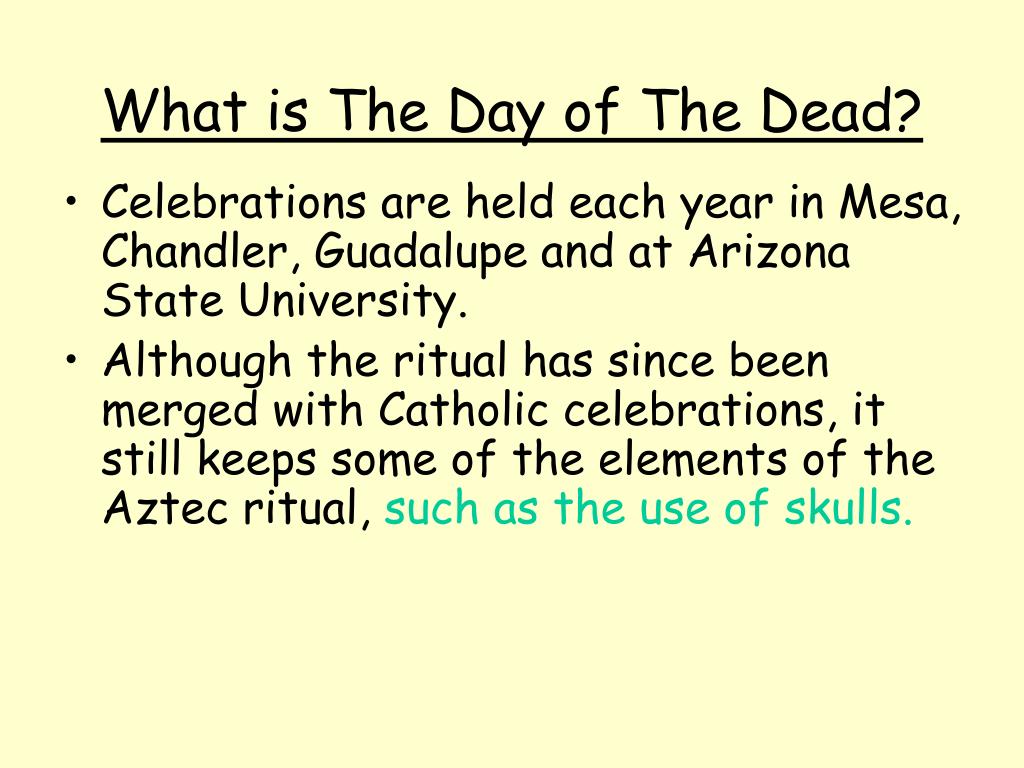 What is The Day of The Dead?

• Celebrations are held each year in Mesa, Chandler, Guadalupe and at Arizona State University.

• Although the ritual has since been merged with Catholic celebrations, it still keeps some of the elements of the Aztec ritual, such as the use of skulls.